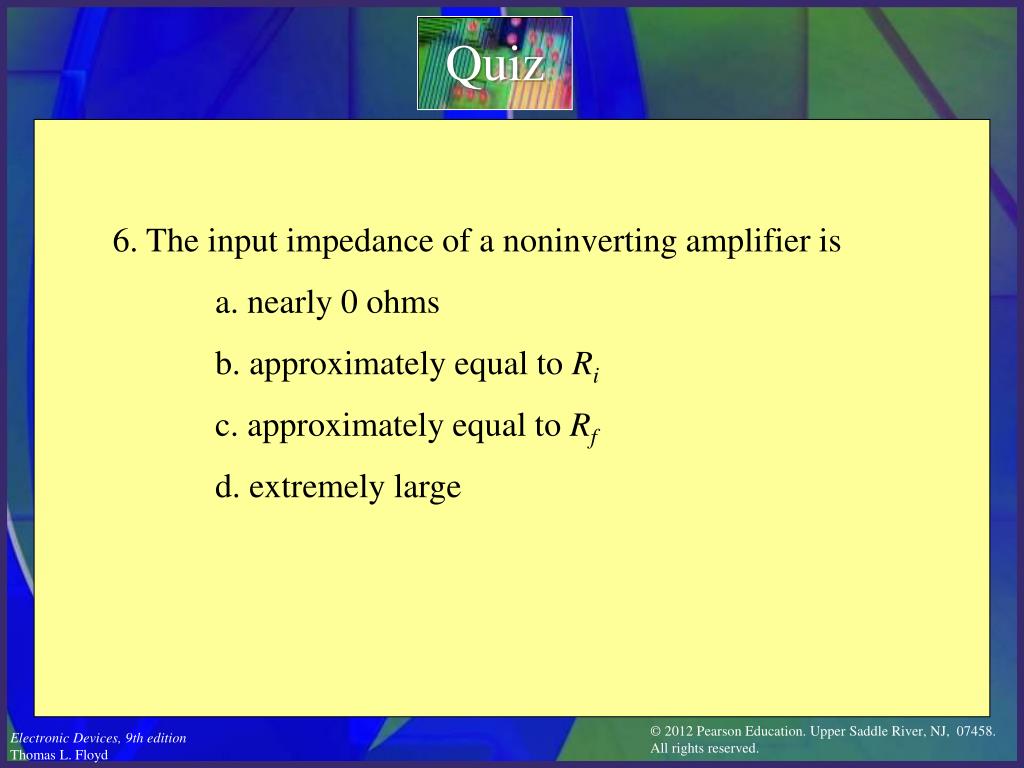 Quiz

6. The input impedance of a noninverting amplifier is

a. nearly 0 ohms

b. approximately equal to $R_i$

c. approximately equal to $R_f$

d. extremely large

Electronic Devices, 9th edition
Thomas L. Floyd

© 2012 Pearson Education. Upper Saddle River, NJ, 07458. All rights reserved.